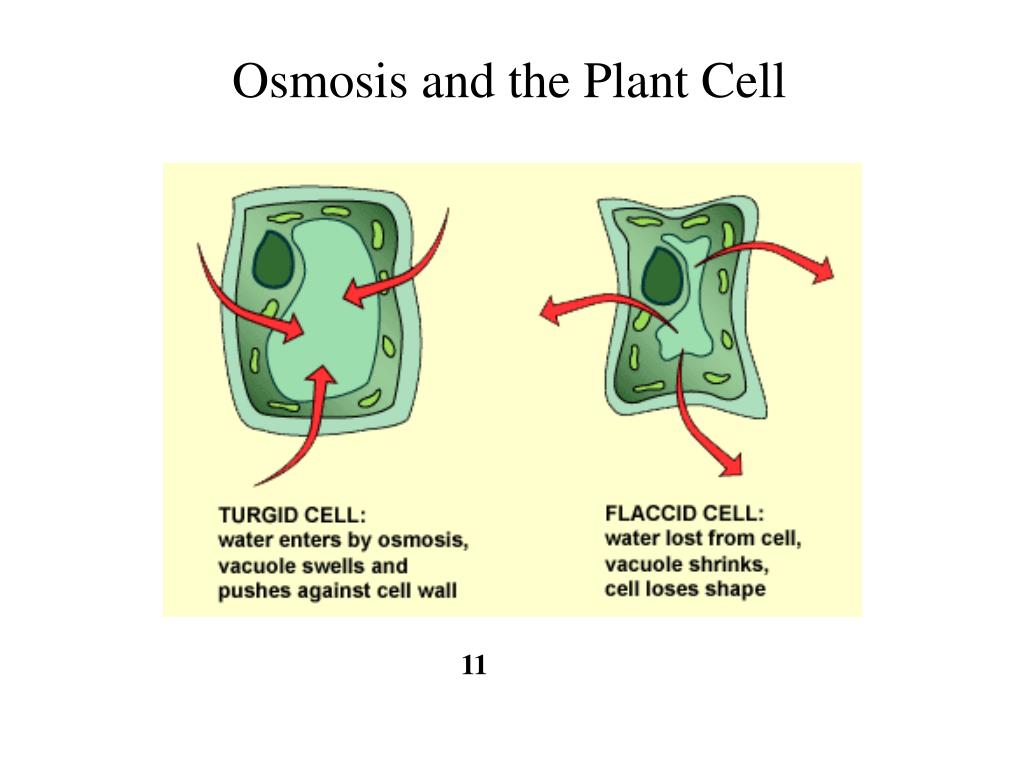 Osmosis and the Plant Cell

TURGID CELL:
water enters by osmosis,
vacuole swells and
pushes against cell wall

FLACCID CELL:
water lost from cell,
vacuole shrinks,
cell loses shape

11